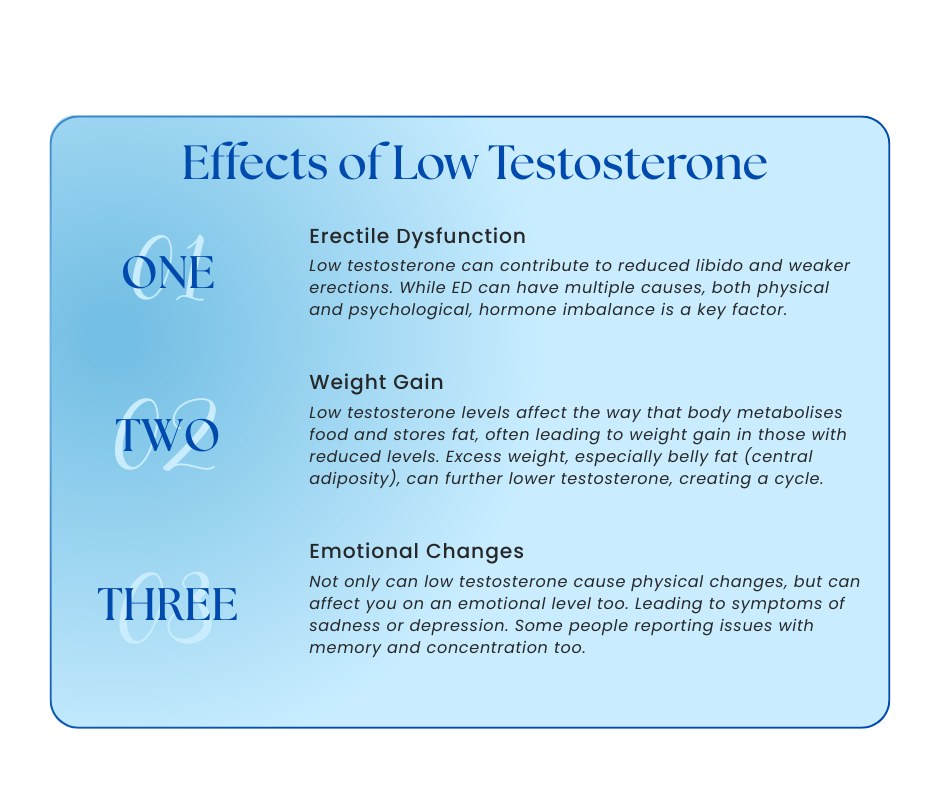 Effects of Low Testosterone

01
ONE

Erectile Dysfunction

Low testosterone can contribute to reduced libido and weaker erections. While ED can have multiple causes, both physical and psychological, hormone imbalance is a key factor.

02
TWO

Weight Gain

Low testosterone levels affect the way that body metabolises food and stores fat, often leading to weight gain in those with reduced levels. Excess weight, especially belly fat (central adiposity), can further lower testosterone, creating a cycle.

03
THREE

Emotional Changes

Not only can low testosterone cause physical changes, but can affect you on an emotional level too. Leading to symptoms of sadness or depression. Some people reporting issues with memory and concentration too.